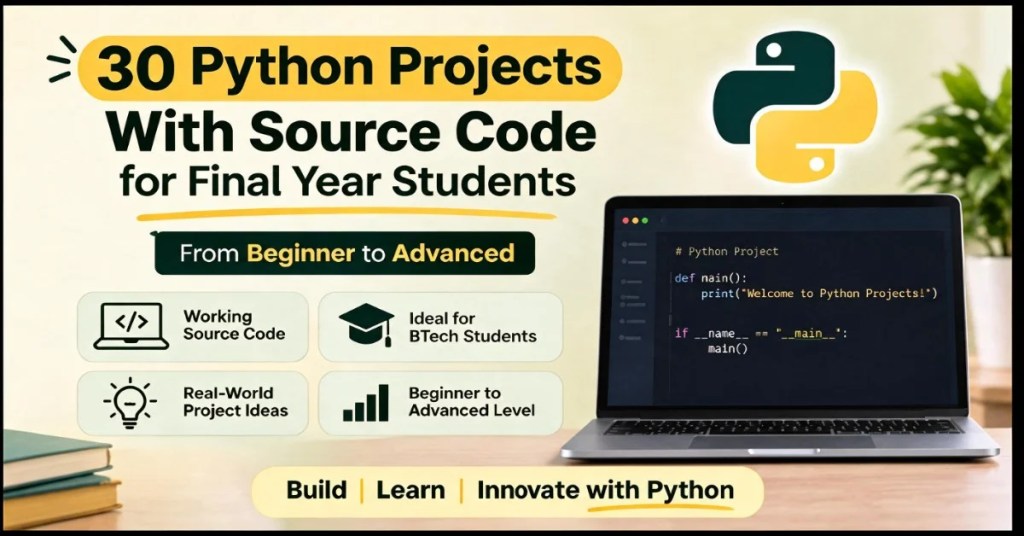 30 Python Projects With Source Code for Final Year Students

From Beginner to Advanced

</> Working Source Code

Ideal for BTech Students

Real-World Project Ideas

Beginner to Advanced Level

# Python Project

def main():
    print("Welcome to Python Projects!")

if __name__ == "__main__":
    main()

Build | Learn | Innovate with Python